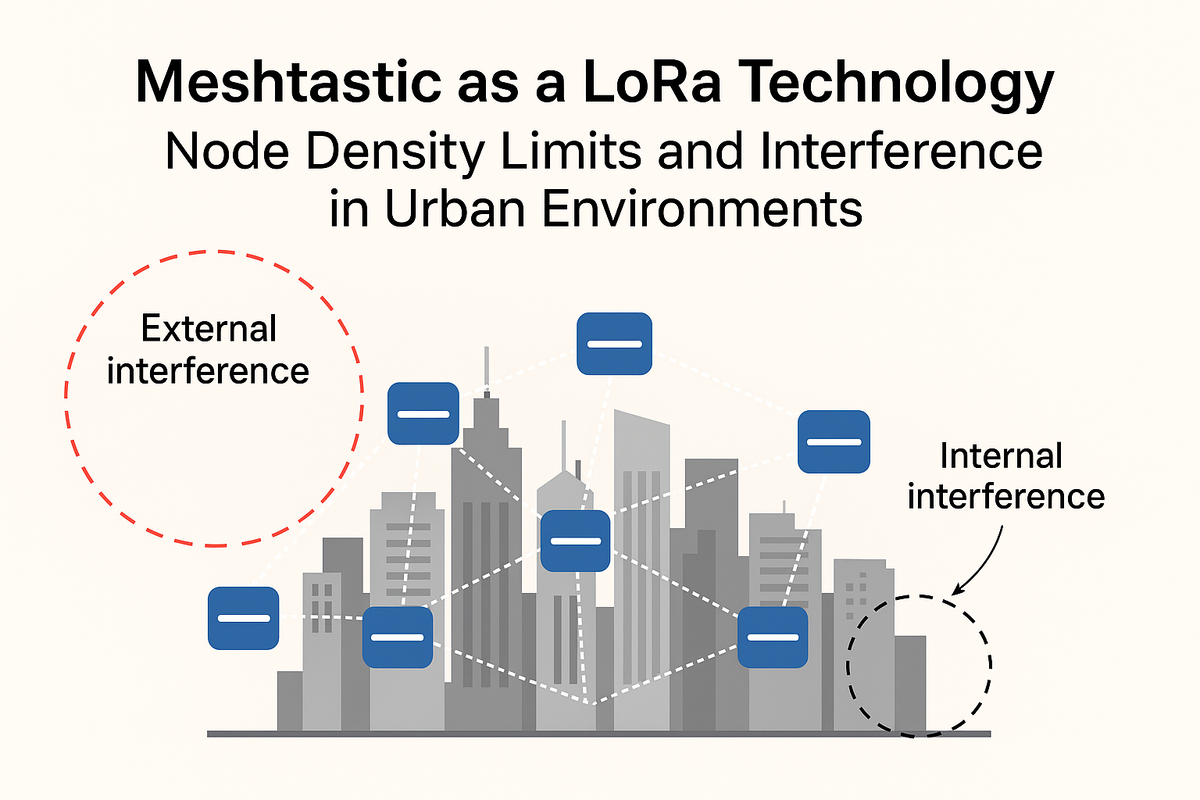 Meshtastic as a LoRa Technology
Node Density Limits and Interference in Urban Environments

External interference

Internal interference